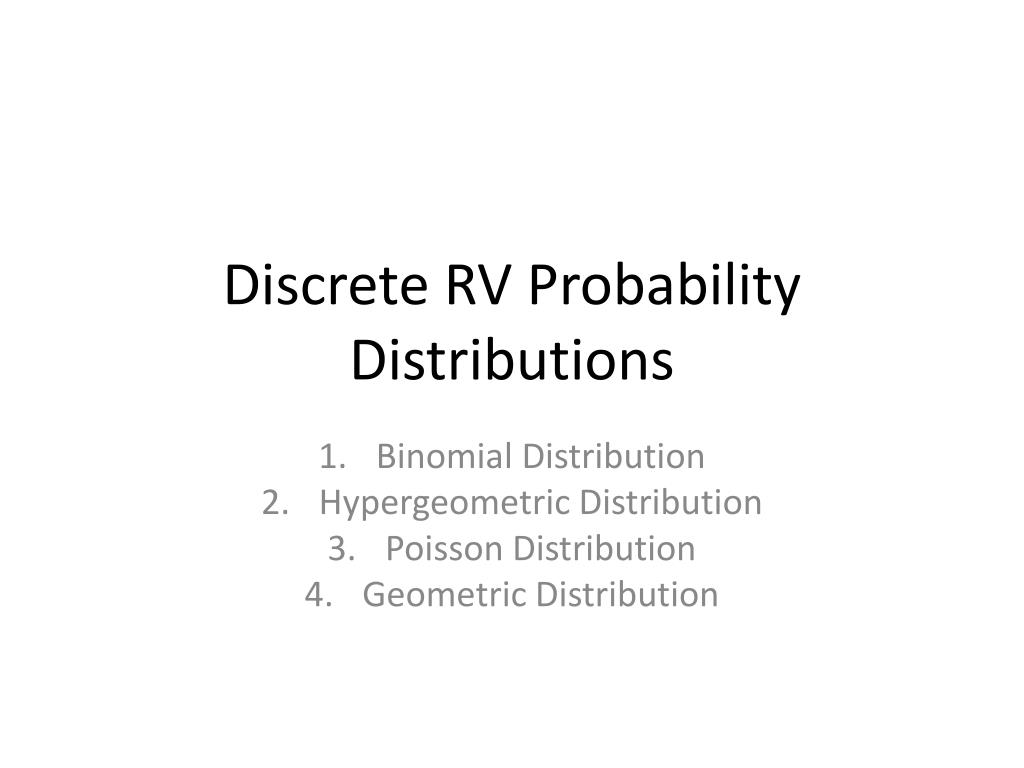 Discrete RV Probability Distributions

1. Binomial Distribution
2. Hypergeometric Distribution
3. Poisson Distribution
4. Geometric Distribution